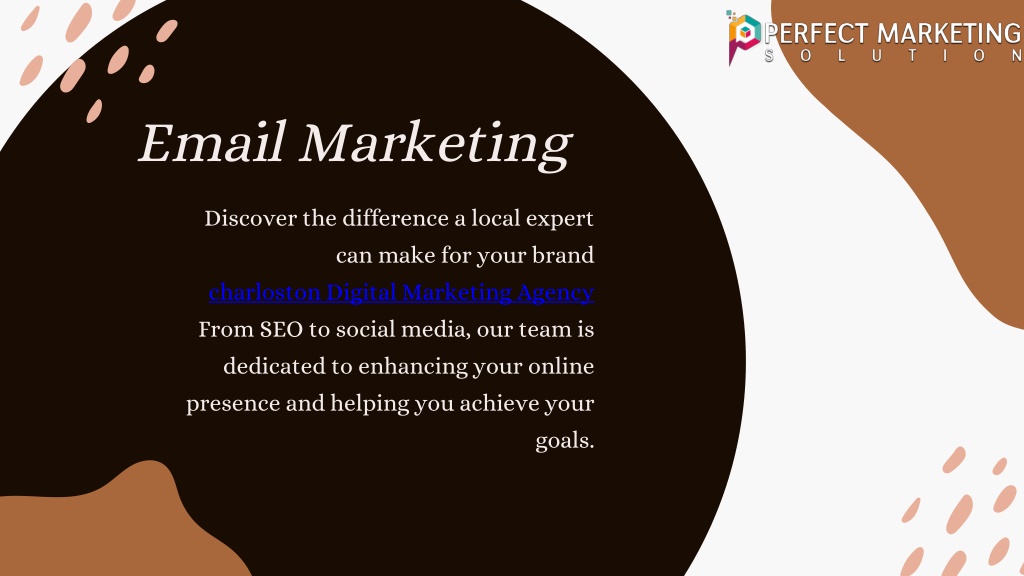 PERFECT MARKETING
SOLUTION

Email Marketing

Discover the difference a local expert can make for your brand charloston Digital Marketing Agency From SEO to social media, our team is dedicated to enhancing your online presence and helping you achieve your goals.